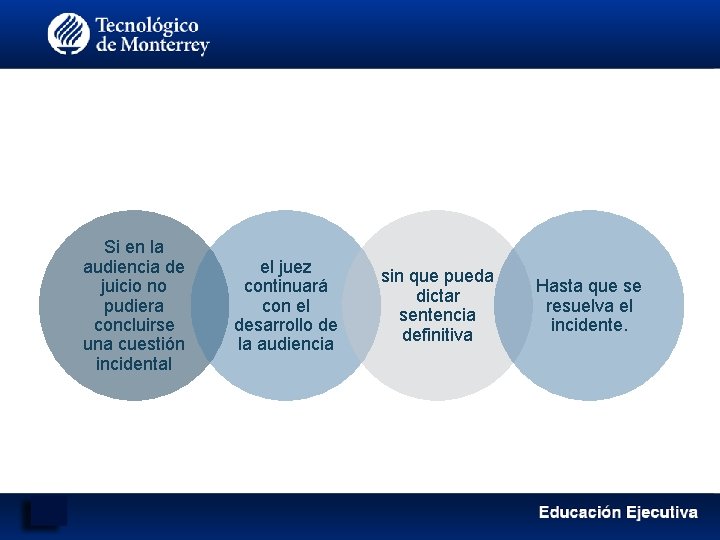 Tecnológico de Monterrey

Si en la audiencia de juicio no pudiera concluirse una cuestión incidental

el juez continuará con el desarrollo de la audiencia

sin que pueda dictar sentencia definitiva

Hasta que se resuelva el incidente.

Educación Ejecutiva